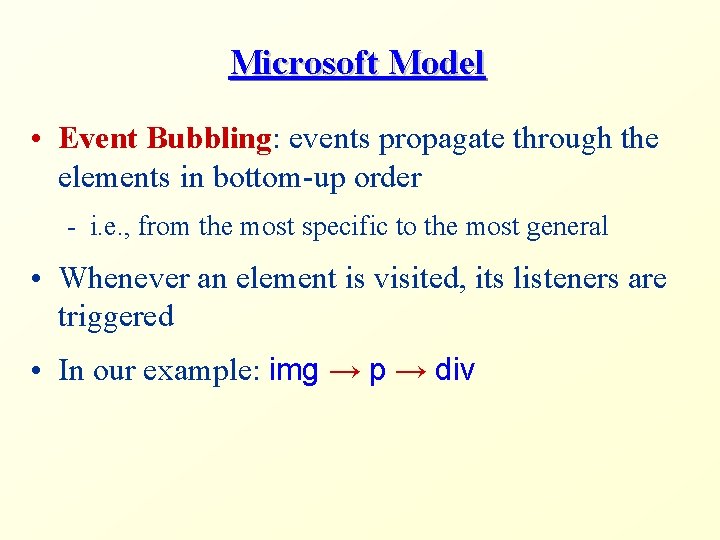 Microsoft Model

• Event Bubbling: events propagate through the elements in bottom-up order

- i.e., from the most specific to the most general

• Whenever an element is visited, its listeners are triggered

• In our example: img → p → div